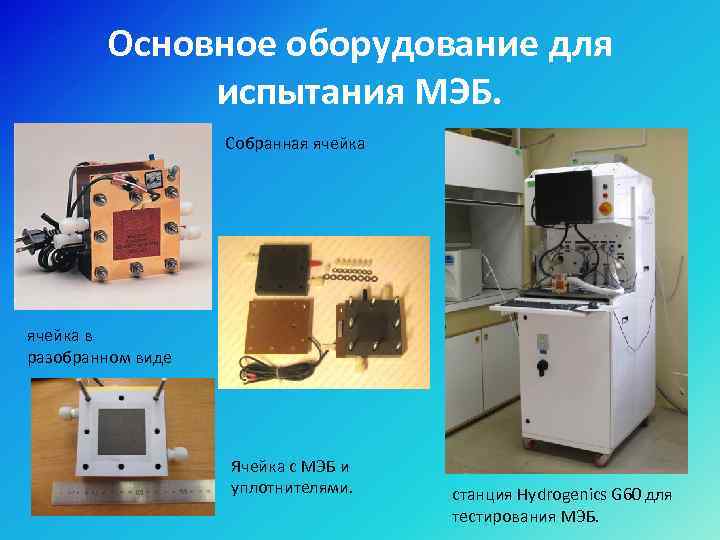 Основное оборудование для испытания МЭБ.

Собранная ячейка

ячейка в разобранном виде

Ячейка с МЭБ и уплотнителями.

станция Hydrogenics G60 для тестирования МЭБ.